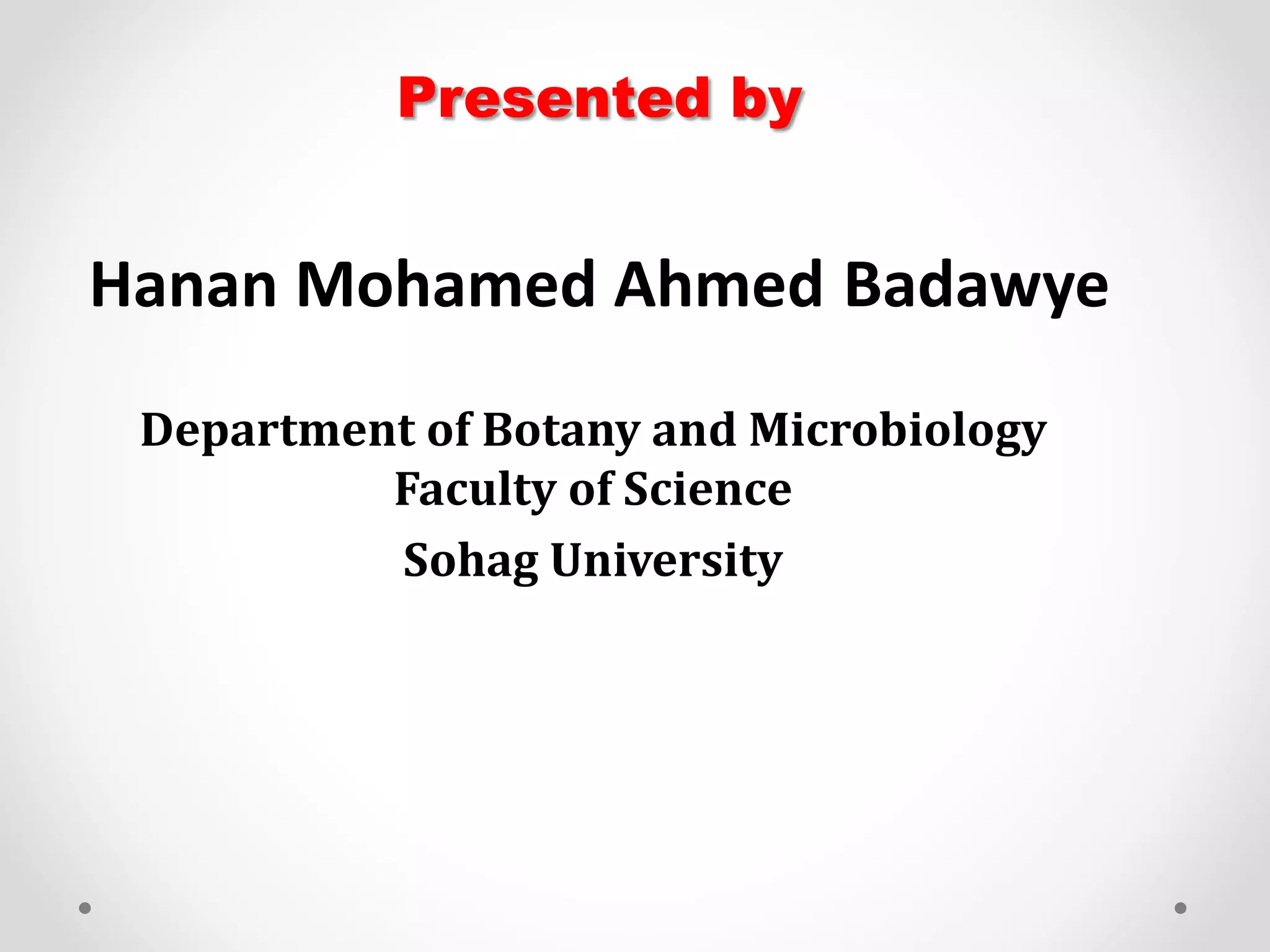 Presented by

Hanan Mohamed Ahmed Badawye

Department of Botany and Microbiology
Faculty of Science

Sohag University